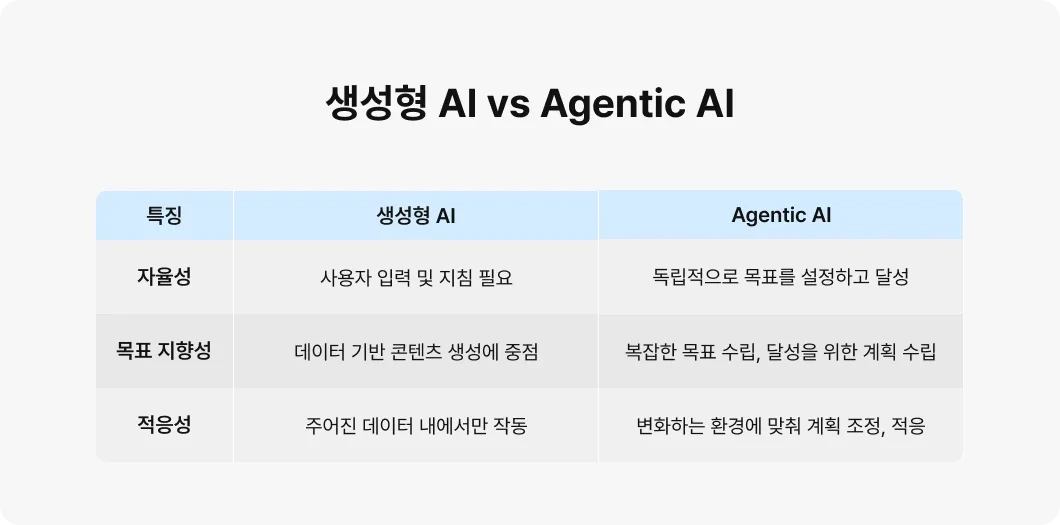 생성형 AI vs Agentic AI

| 특징 | 생성형 AI | Agentic AI |
|---|---|---|
| 자율성 | 사용자 입력 및 지침 필요 | 독립적으로 목표를 설정하고 달성 |
| 목표 지향성 | 데이터 기반 콘텐츠 생성에 중점 | 복잡한 목표 수립, 달성을 위한 계획 수립 |
| 적응성 | 주어진 데이터 내에서만 작동 | 변화하는 환경에 맞춰 계획 조정, 적응 |